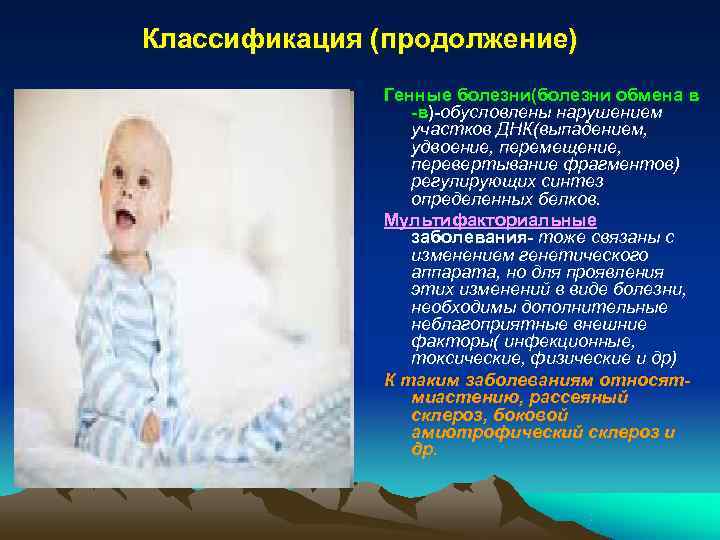 Классификация (продолжение)

Генные болезни(болезни обмена в -в)-обусловлены нарушением участков ДНК(выпадением, удвоение, перемещение, перевертывание фрагментов) регулирующих синтез определенных белков.

Мультифакториальные заболевания- тоже связаны с изменением генетического аппарата, но для проявления этих изменений в виде болезни, необходимы дополнительные неблагоприятные внешние факторы( инфекционные, токсические, физические и др)

К таким заболеваниям относят- миастению, рассеяный склероз, боковой амиотрофический склероз и др.